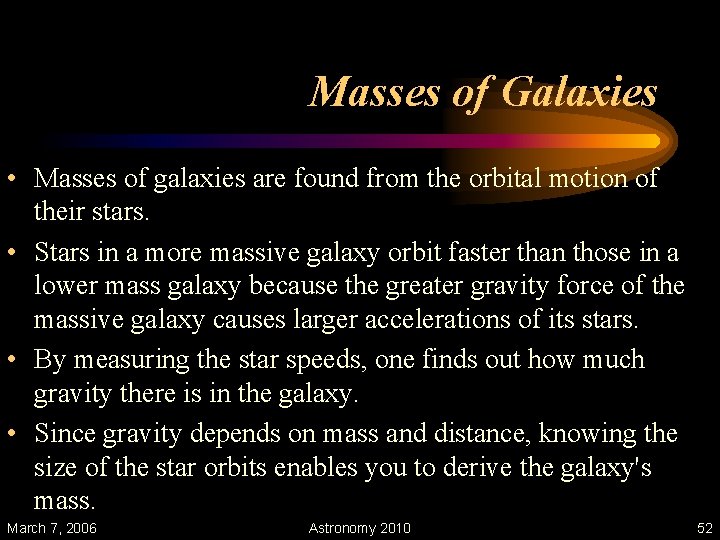 Masses of Galaxies

• Masses of galaxies are found from the orbital motion of their stars.

• Stars in a more massive galaxy orbit faster than those in a lower mass galaxy because the greater gravity force of the massive galaxy causes larger accelerations of its stars.

• By measuring the star speeds, one finds out how much gravity there is in the galaxy.

• Since gravity depends on mass and distance, knowing the size of the star orbits enables you to derive the galaxy's mass.

March 7, 2006

Astronomy 2010

52